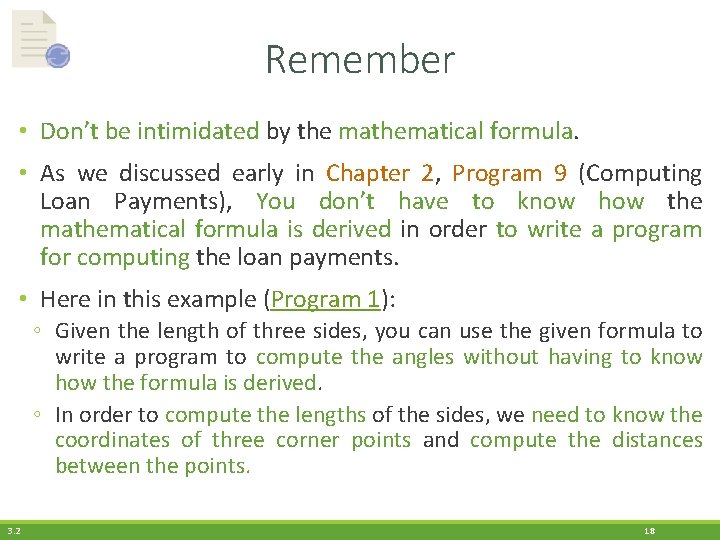 Remember

• Don't be intimidated by the mathematical formula.

• As we discussed early in Chapter 2, Program 9 (Computing Loan Payments), You don't have to know how the mathematical formula is derived in order to write a program for computing the loan payments.

• Here in this example (Program 1):
◦ Given the length of three sides, you can use the given formula to write a program to compute the angles without having to know how the formula is derived.
◦ In order to compute the lengths of the sides, we need to know the coordinates of three corner points and compute the distances between the points.

3.2

18